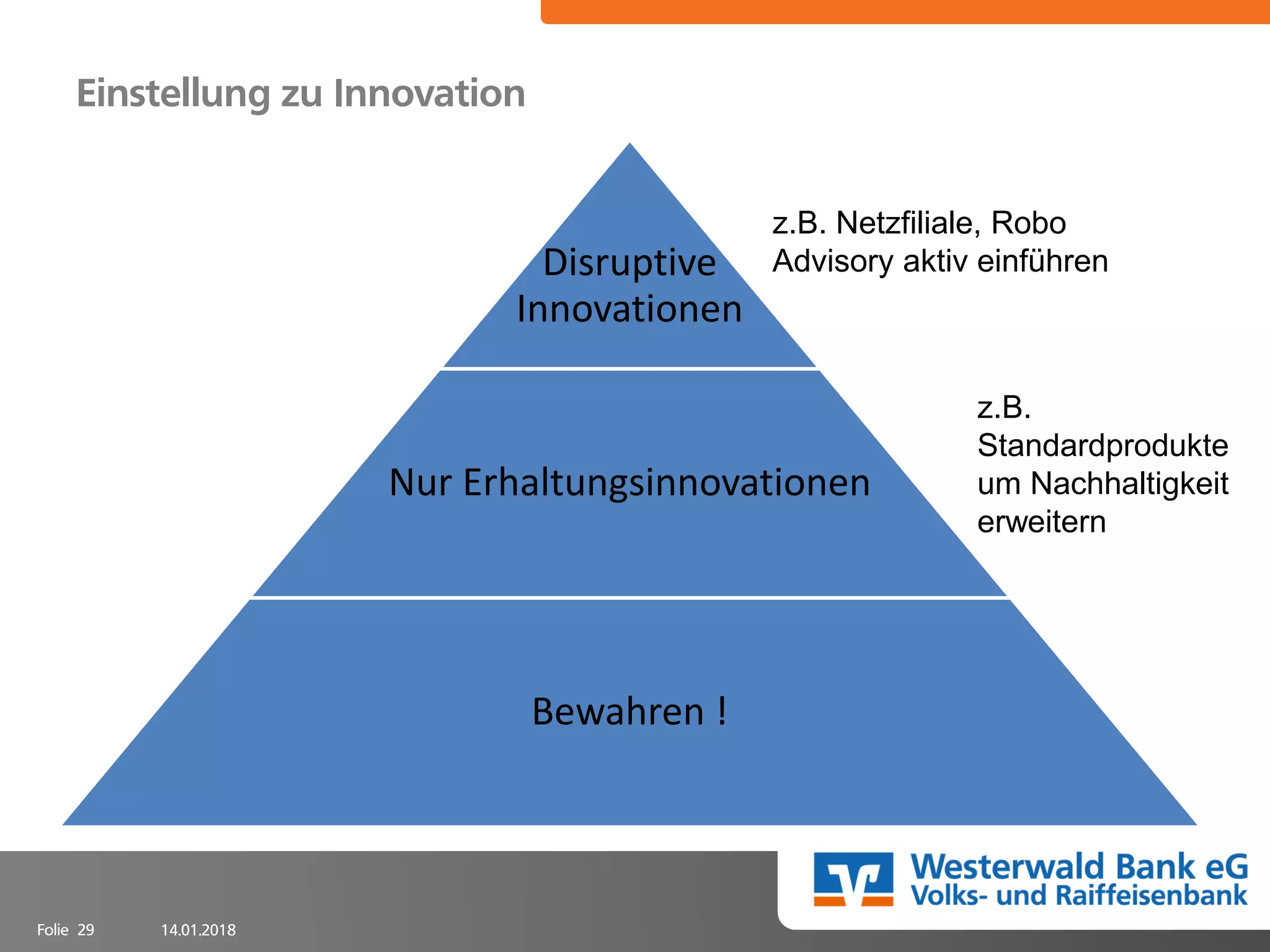 Einstellung zu Innovation

Disruptive Innovationen

z.B. Netzfiliale, Robo Advisory aktiv einführen

Nur Erhaltungsinnovationen

z.B. Standardprodukte um Nachhaltigkeit erweitern

Bewahren !

Westerwald Bank eG
Volks- und Raiffeisenbank

Folie 29

14.01.2018